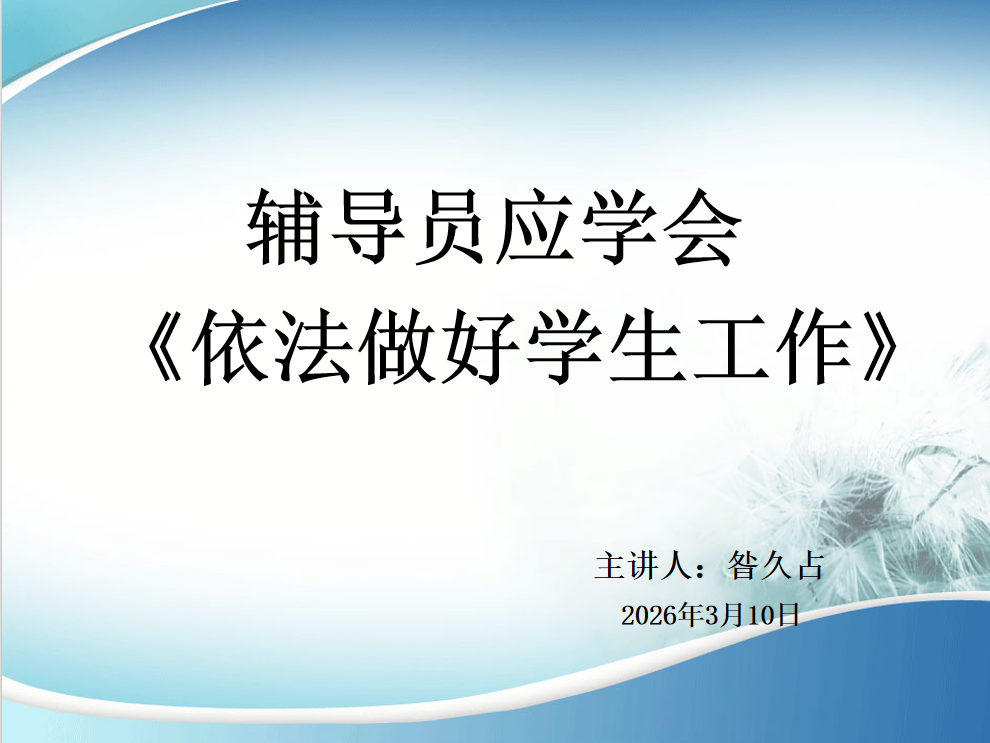 辅导员应学会

《依法做好学生工作》

主讲人：昝久占

2026年3月10日